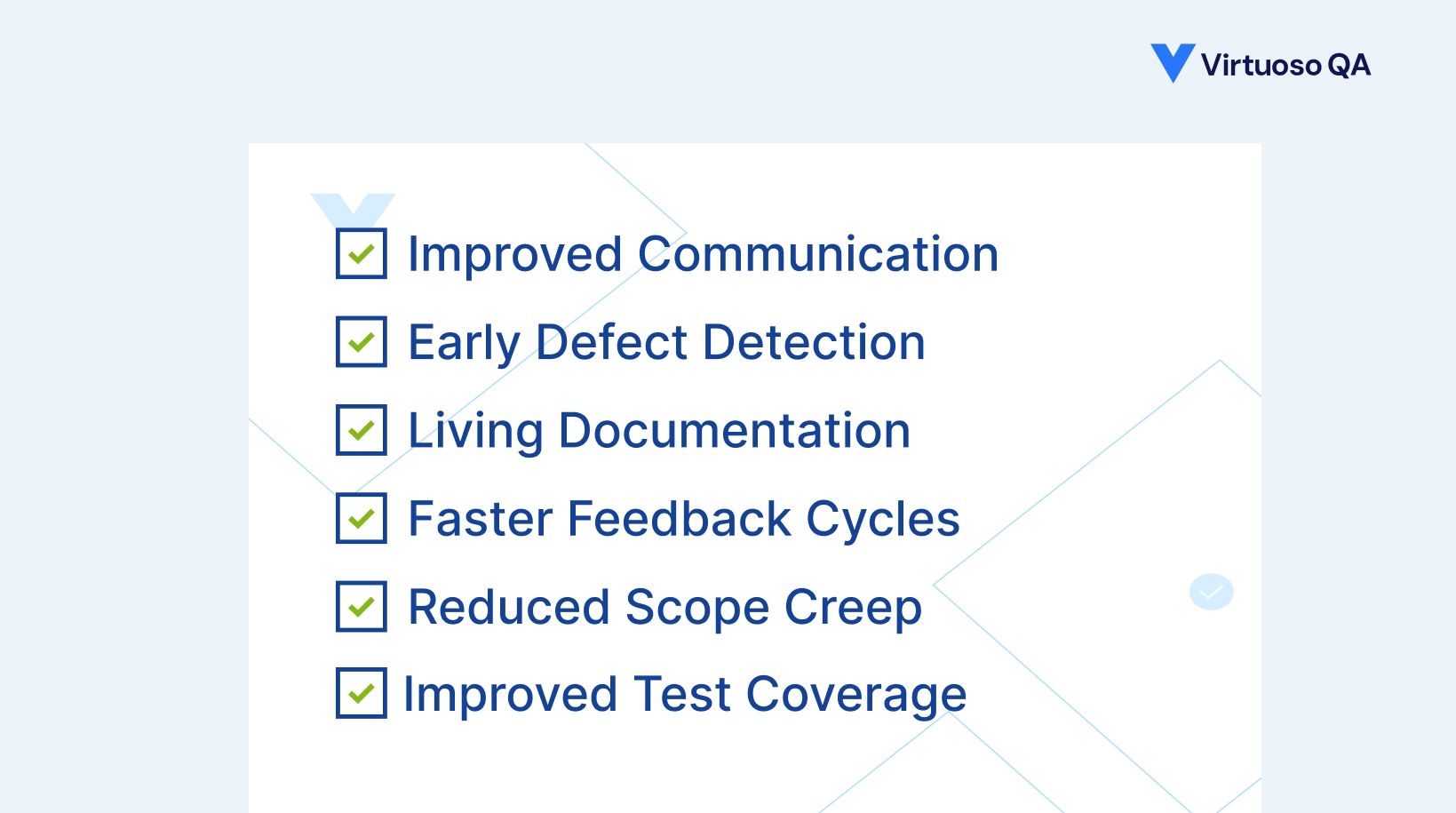 Virtuoso QA

Improved Communication

Early Defect Detection

Living Documentation

Faster Feedback Cycles

Reduced Scope Creep

Improved Test Coverage